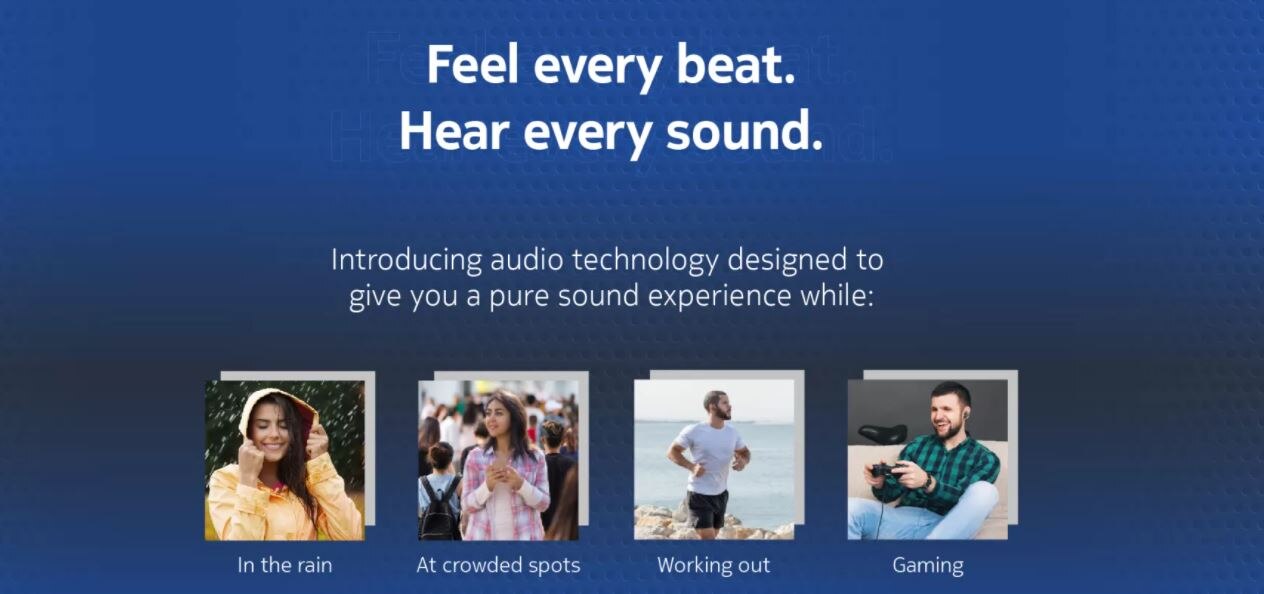 Feel every beat.
Hear every sound.

Introducing audio technology designed to give you a pure sound experience while:

In the rain

At crowded spots

Working out

Gaming